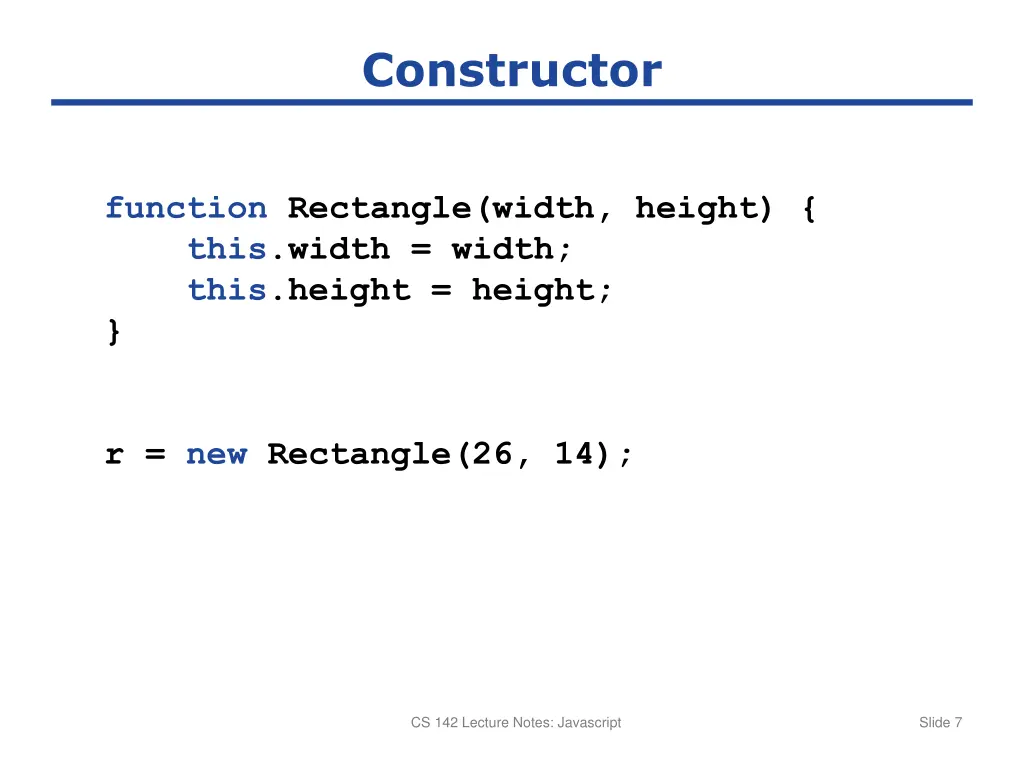 Constructor

function Rectangle(width, height) {
    this.width = width;
    this.height = height;
}

r = new Rectangle(26, 14);

CS 142 Lecture Notes: Javascript

Slide 7